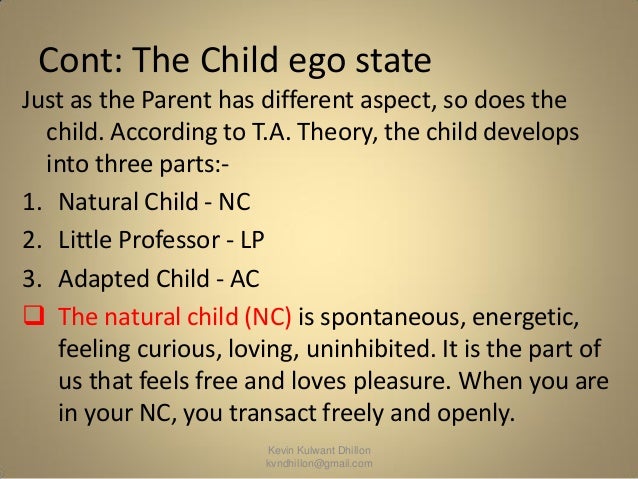 Cont: The Child ego state

Just as the Parent has different aspect, so does the child. According to T.A. Theory, the child develops into three parts:-

1. Natural Child - NC
2. Little Professor - LP
3. Adapted Child - AC

❑ The natural child (NC) is spontaneous, energetic, feeling curious, loving, uninhibited. It is the part of us that feels free and loves pleasure. When you are in your NC, you transact freely and openly.

Kevin Kulwant Dhillon
kvndhillon@gmail.com